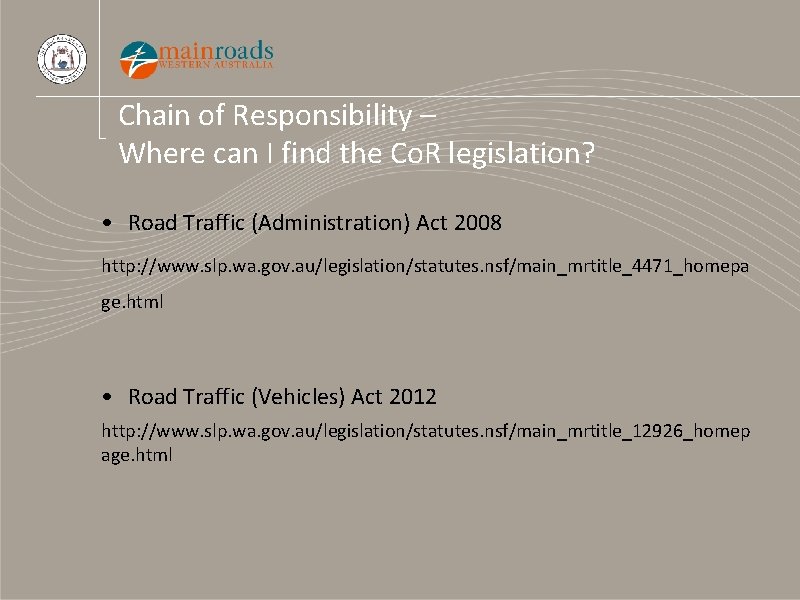 mainroads
WESTERN AUSTRALIA

Chain of Responsibility –
Where can I find the CoR legislation?

• Road Traffic (Administration) Act 2008

http://www.slp.wa.gov.au/legislation/statutes.nsf/main_mrtitle_4471_homepage.html

• Road Traffic (Vehicles) Act 2012

http://www.slp.wa.gov.au/legislation/statutes.nsf/main_mrtitle_12926_homepage.html